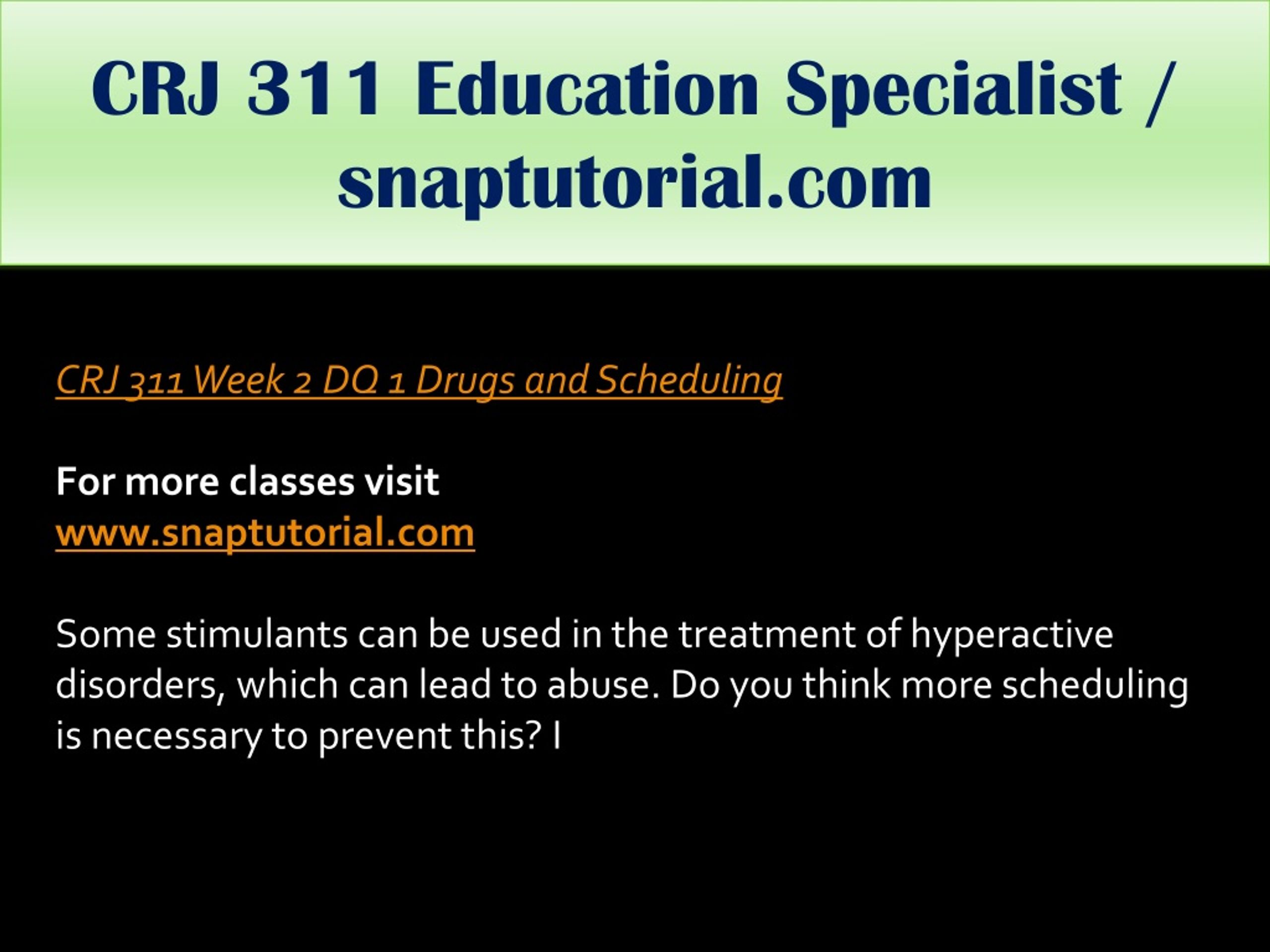 CRJ 311 Education Specialist / snaptutorial.com

CRJ 311 Week 2 DQ 1 Drugs and Scheduling

For more classes visit
www.snaptutorial.com

Some stimulants can be used in the treatment of hyperactive disorders, which can lead to abuse. Do you think more scheduling is necessary to prevent this? I